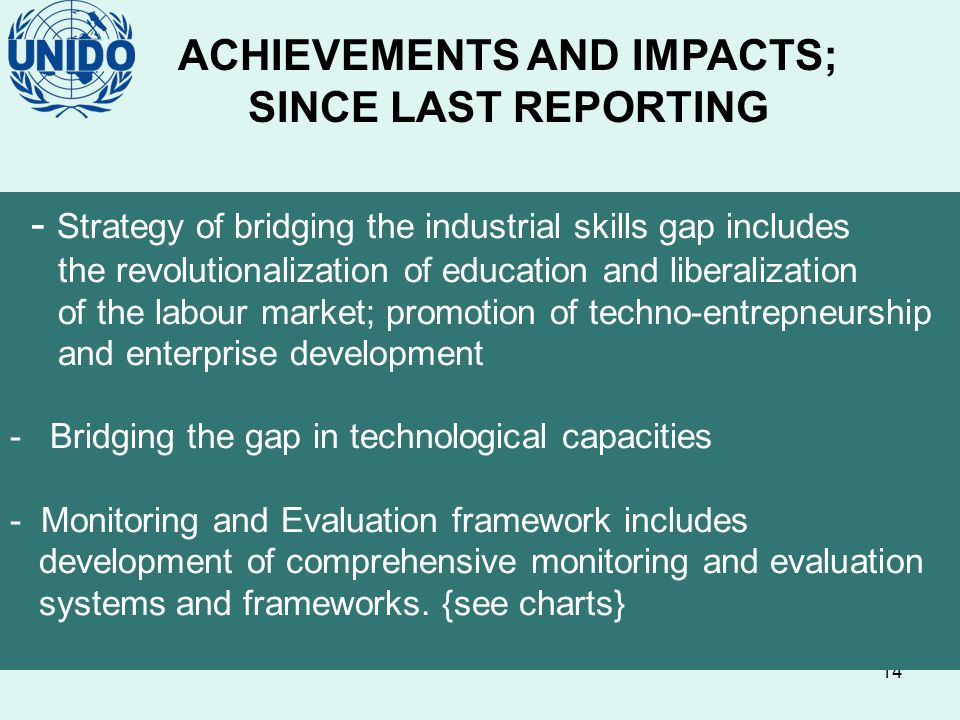 UNIDO

ACHIEVEMENTS AND IMPACTS; SINCE LAST REPORTING

- Strategy of bridging the industrial skills gap includes the revolutionalization of education and liberalization of the labour market; promotion of techno-entrepneurship and enterprise development

- Bridging the gap in technological capacities

- Monitoring and Evaluation framework includes development of comprehensive monitoring and evaluation systems and frameworks. {see charts}

14